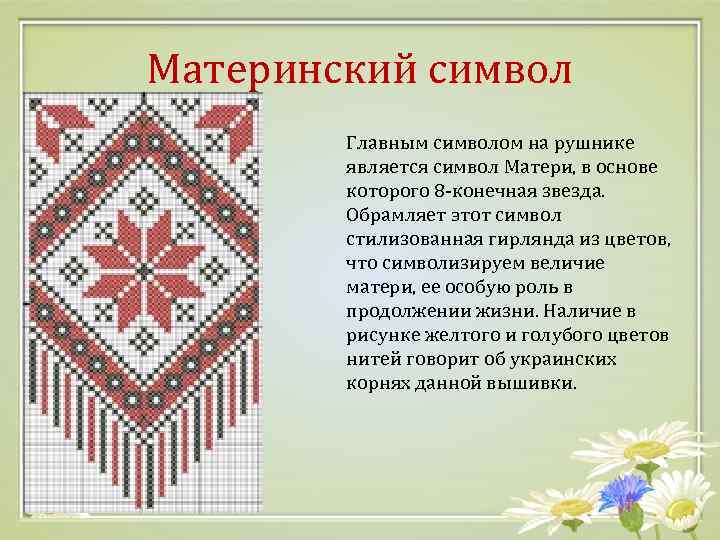 Материнский символ

Главным символом на рушнике является символ Матери, в основе которого 8-конечная звезда. Обрамляет этот символ стилизованная гирлянда из цветов, что символизируем величие матери, ее особую роль в продолжении жизни. Наличие в рисунке желтого и голубого цветов нитей говорит об украинских корнях данной вышивки.